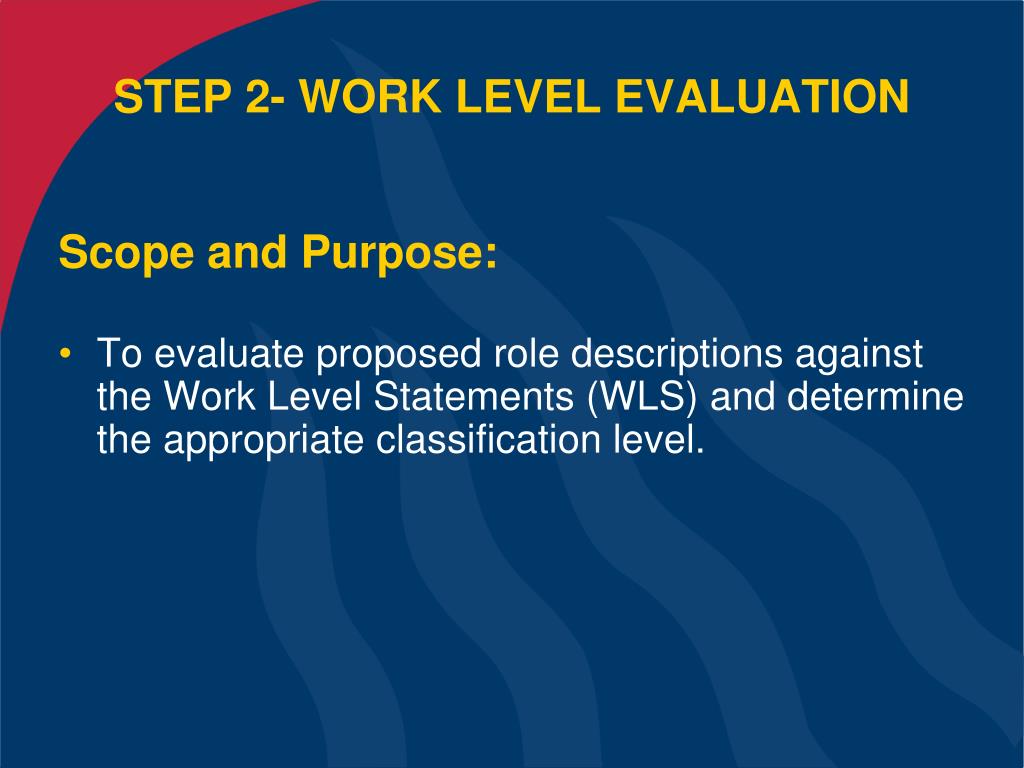 STEP 2- WORK LEVEL EVALUATION

Scope and Purpose:

• To evaluate proposed role descriptions against the Work Level Statements (WLS) and determine the appropriate classification level.